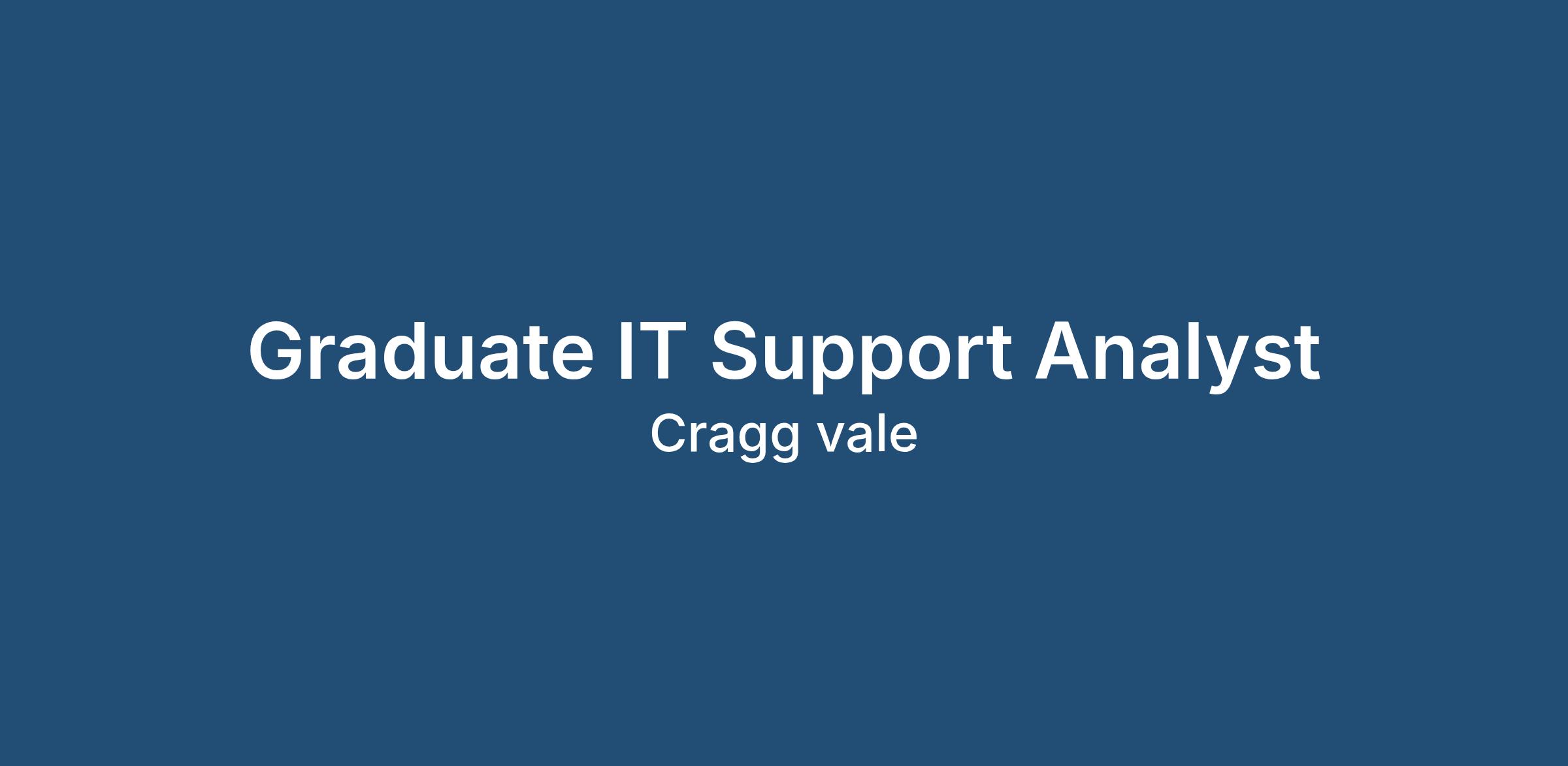 Graduate IT Support Analyst
Cragg vale